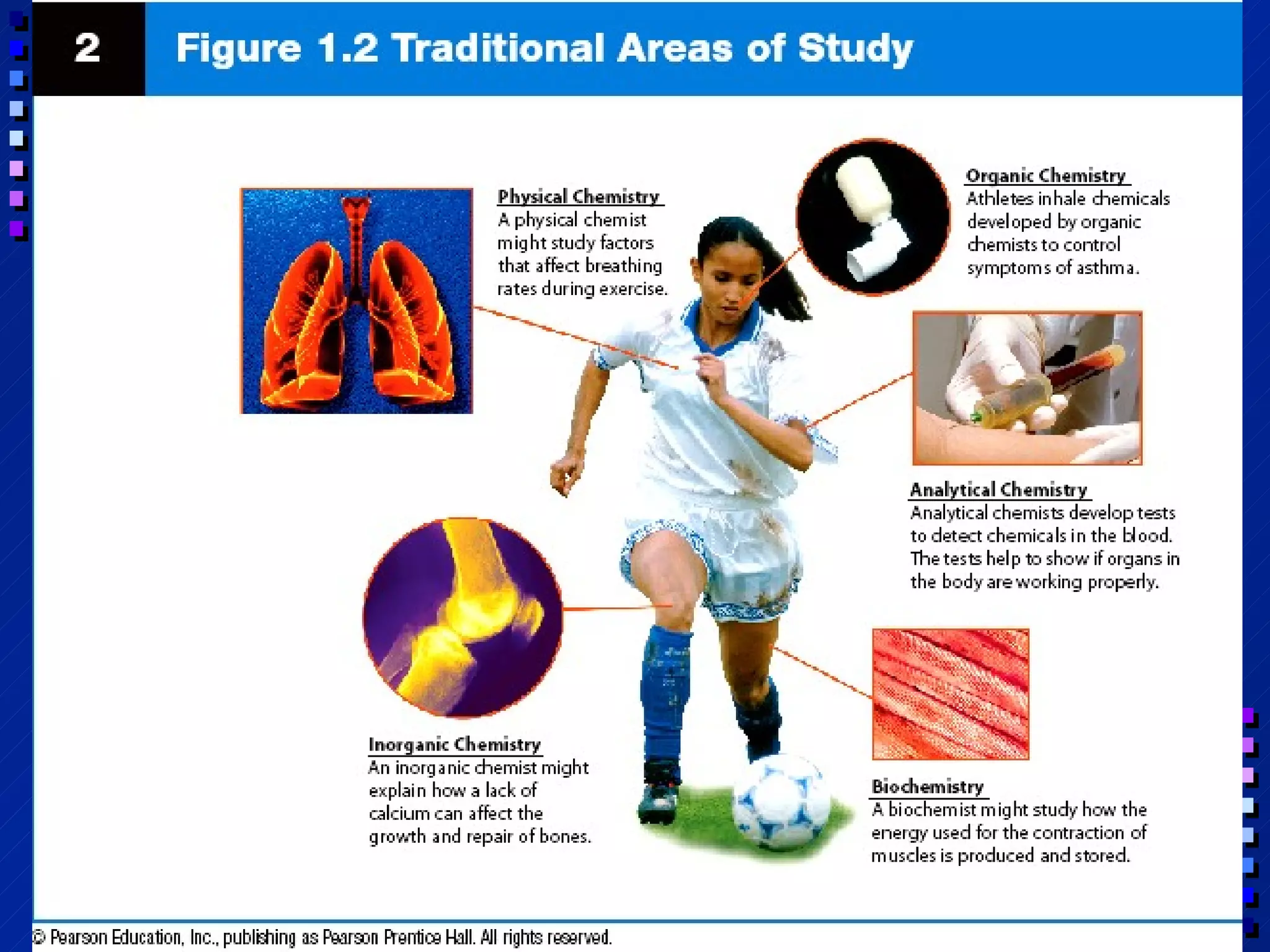 2

Figure 1.2 Traditional Areas of Study

Physical Chemistry
A physical chemist might study factors that affect breathing rates during exercise.

Organic Chemistry
Athletes inhale chemicals developed by organic chemists to control symptoms of asthma.

Analytical Chemistry
Analytical chemists develop tests to detect chemicals in the blood. The tests help to show if organs in the body are working properly.

Inorganic Chemistry
An inorganic chemist might explain how a lack of calcium can affect the growth and repair of bones.

Biochemistry
A biochemist might study how the energy used for the contraction of muscles is produced and stored.

© Pearson Education, Inc., publishing as Pearson Prentice Hall. All rights reserved.